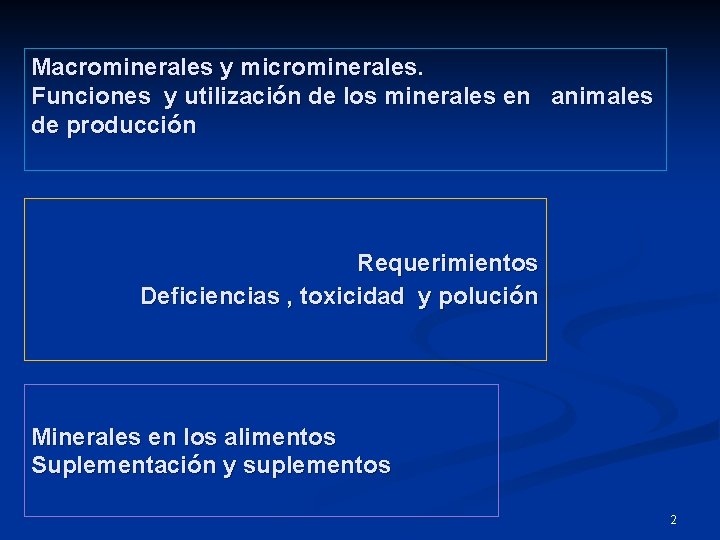 Macrominerales y microminerales.
Funciones y utilización de los minerales en animales de producción

Requerimientos
Deficiencias , toxicidad y polución

Minerales en los alimentos
Suplementación y suplementos

2